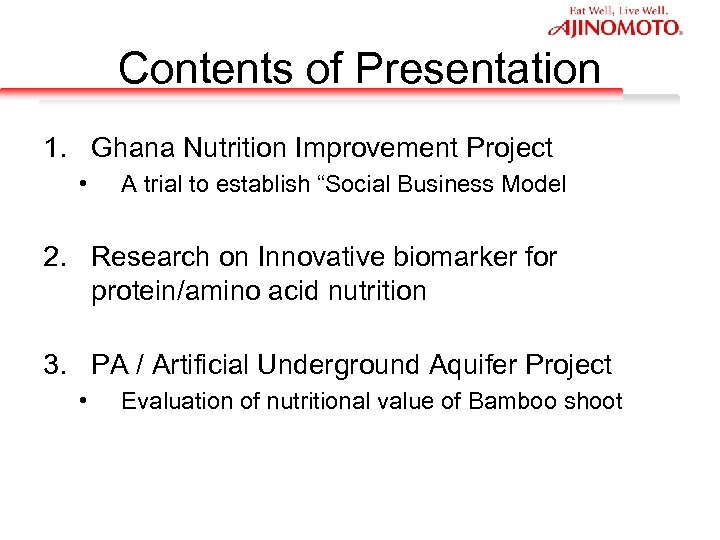 Eat Well, Live Well.
AJINOMOTO®

Contents of Presentation

1. Ghana Nutrition Improvement Project
• A trial to establish “Social Business Model

2. Research on Innovative biomarker for protein/amino acid nutrition

3. PA / Artificial Underground Aquifer Project
• Evaluation of nutritional value of Bamboo shoot